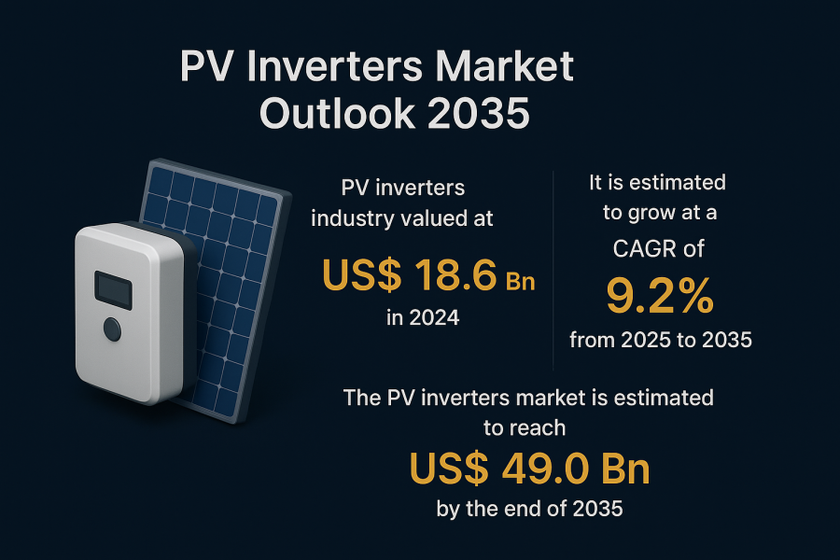 PV Inverters Market Outlook 2035

PV inverters industry valued at
US$ 18.6 Bn
in 2024

It is estimated to grow at a CAGR of
9.2%
from 2025 to 2035

The PV inverters market is estimated to reach
US$ 49.0 Bn
by the end of 2035